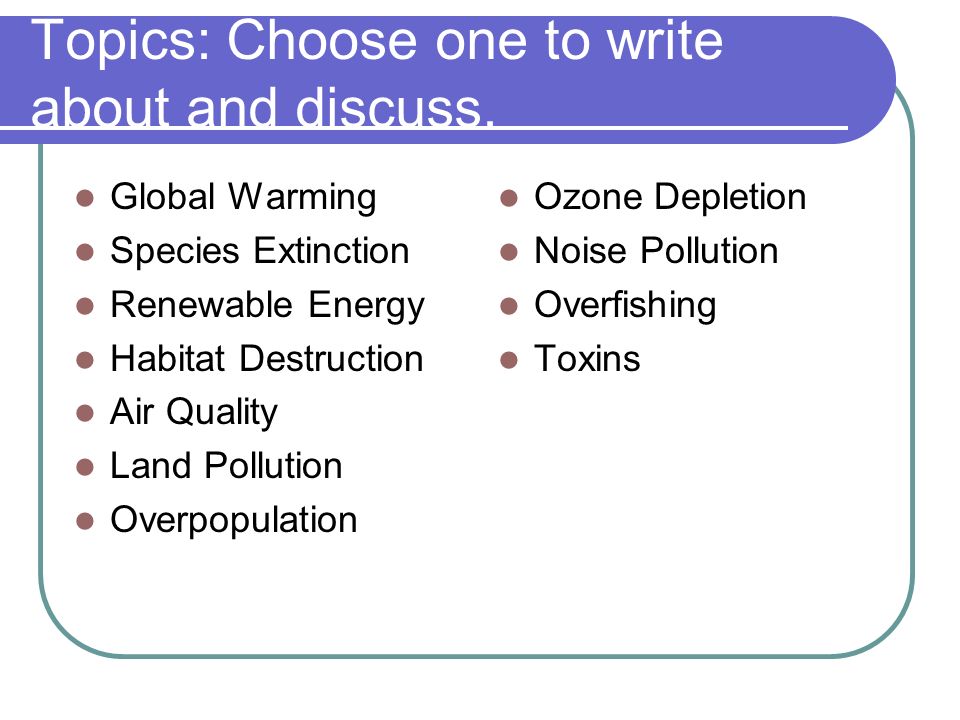 Topics: Choose one to write about and discuss.

- Global Warming
- Species Extinction
- Renewable Energy
- Habitat Destruction
- Air Quality
- Land Pollution
- Overpopulation

- Ozone Depletion
- Noise Pollution
- Overfishing
- Toxins